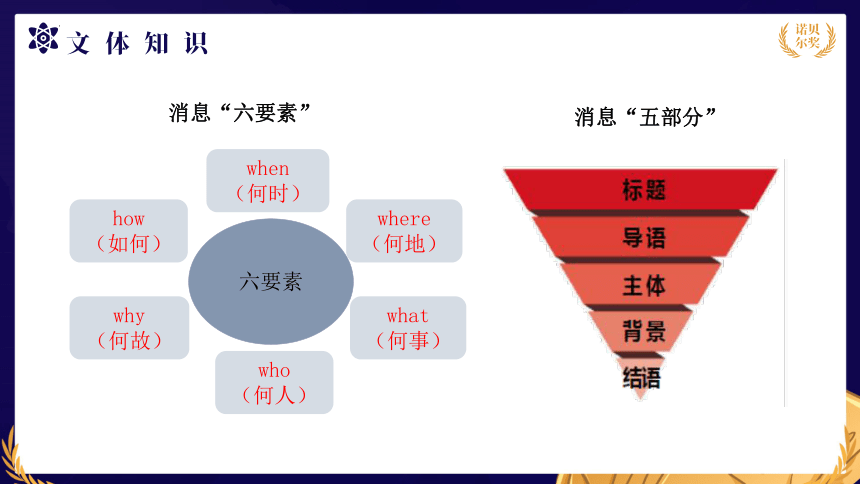 文体知识

诺贝尔奖

消息“六要素”

when
（何时）

how
（如何）

where
（何地）

六要素

why
（何故）

what
（何事）

who
（何人）

消息“五部分”

标题
导语
主体
背景
结语